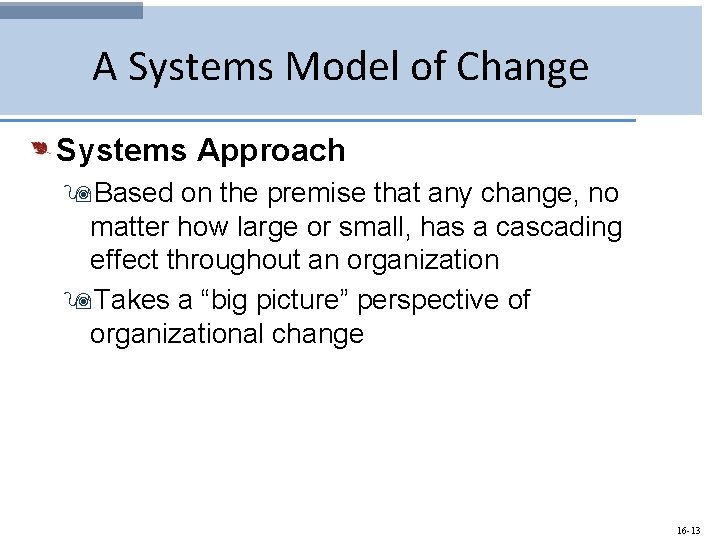 A Systems Model of Change

Systems Approach

Based on the premise that any change, no matter how large or small, has a cascading effect throughout an organization

Takes a “big picture” perspective of organizational change

16-13